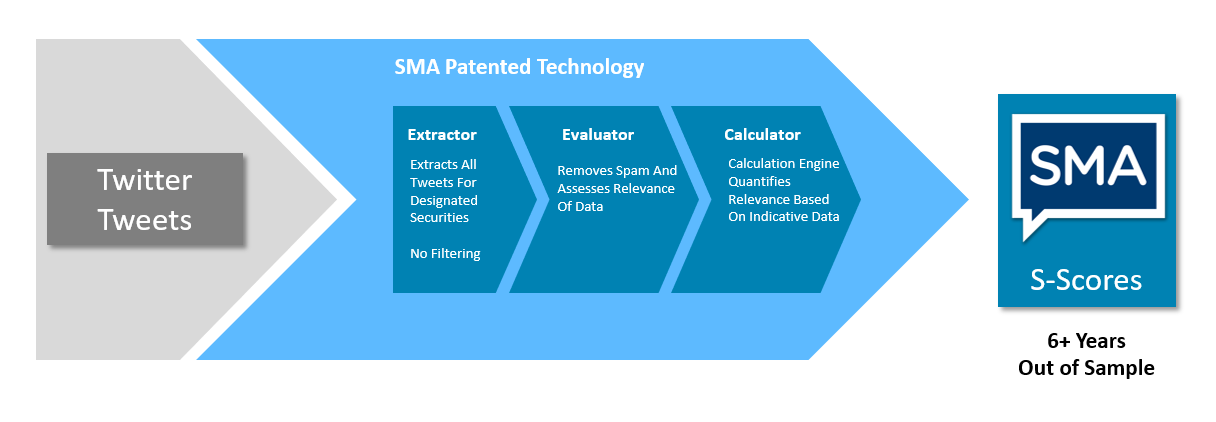 Twitter Tweets

SMA Patented Technology

Extractor

Extracts All Tweets For Designated Securities

No Filtering

Evaluator

Removes Spam And Assesses Relevance Of Data

Calculator

Calculation Engine Quantifies Relevance Based On Indicative Data

SMA

S-Scores

6+ Years
Out of Sample